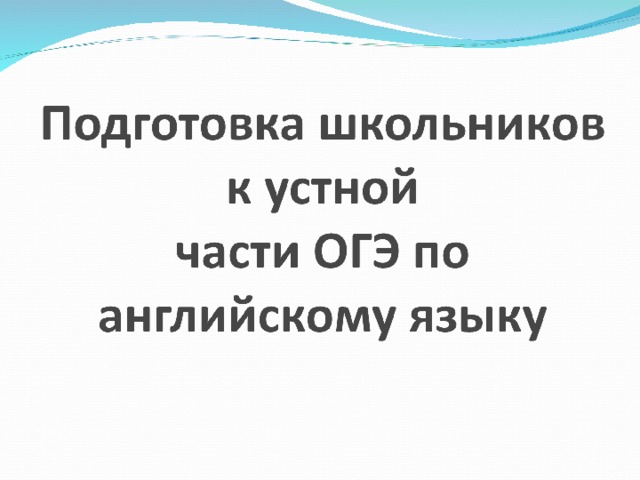 Подготовка школьников к устной части ОГЭ по английскому языку